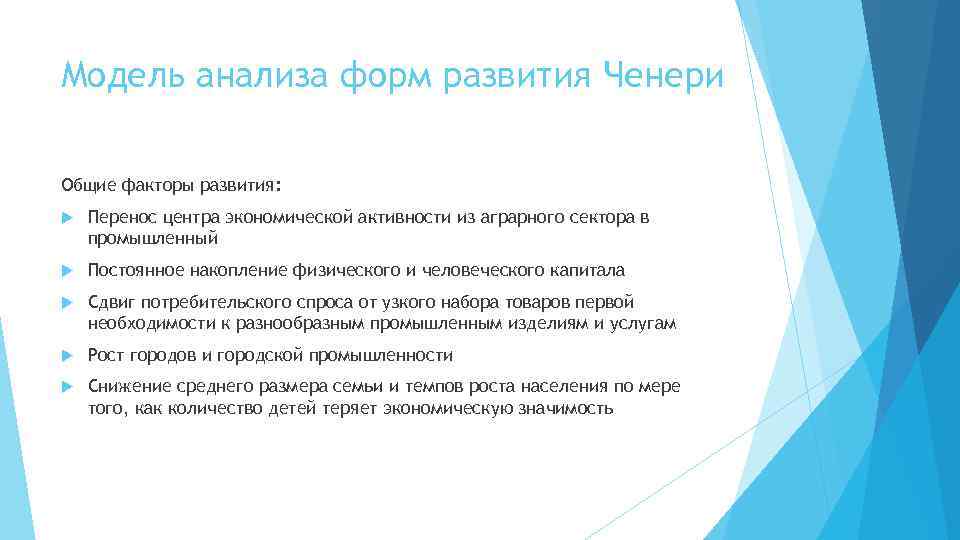 Модель анализа форм развития Ченери

Общие факторы развития:

Перенос центра экономической активности из аграрного сектора в промышленный

Постоянное накопление физического и человеческого капитала

Сдвиг потребительского спроса от узкого набора товаров первой необходимости к разнообразным промышленным изделиям и услугам

Рост городов и городской промышленности

Снижение среднего размера семьи и темпов роста населения по мере того, как количество детей теряет экономическую значимость